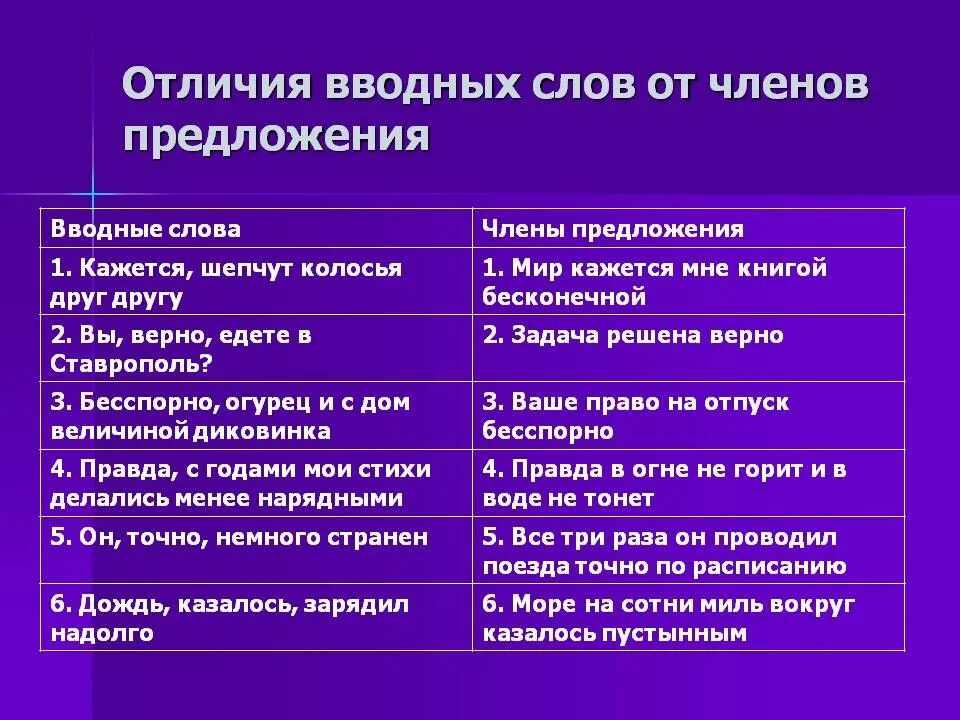 Отличия вводных слов от членов предложения

| Вводные слова | Члены предложения |
|---|---|
| 1. Кажется, шепчут колосья друг другу | 1. Мир кажется мне книгой бесконечной |
| 2. Вы, верно, едете в Ставрополь? | 2. Задача решена верно |
| 3. Бесспорно, огурец и с дом величиной диковинка | 3. Ваше право на отпуск бесспорно |
| 4. Правда, с годами мои стихи делались менее нарядными | 4. Правда в огне не горит и в воде не тонет |
| 5. Он, точно, немного странен | 5. Все три раза он проводил поезда точно по расписанию |
| 6. Дождь, казалось, зарядил надолго | 6. Море на сотни миль вокруг казалось пустынным |